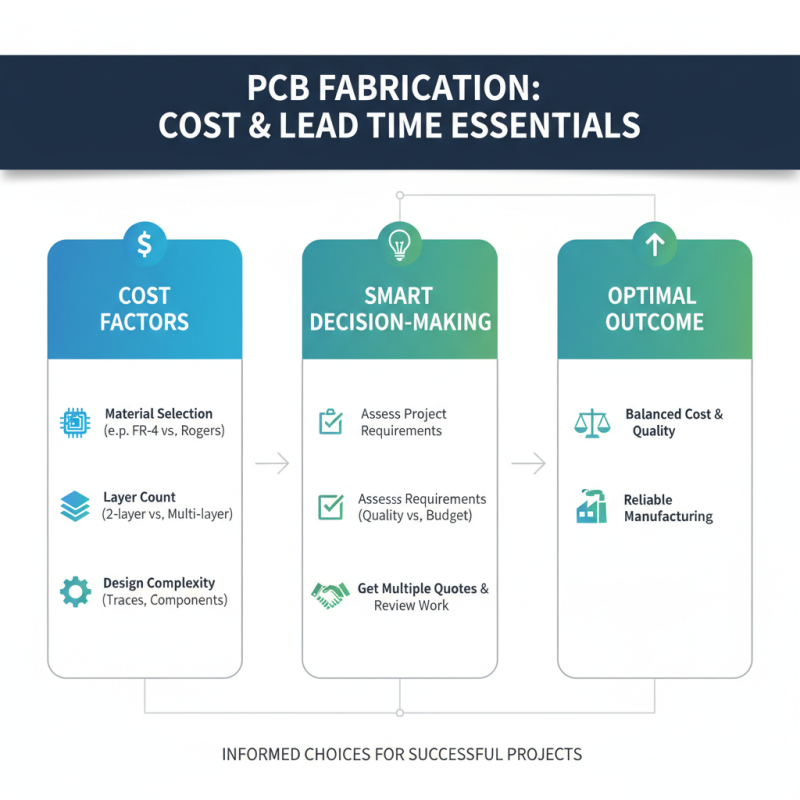 PCB FABRICATION:
COST & LEAD TIME ESSENTIALS

$

COST FACTORS

Material Selection (e.p. FR-4 vs, Rogers)

Layer Count (2-layer vs, Multi-layer)

Design Complexity (Traces, Components)

SMART DECISION-MAKING

Assess Project Requirements

Assess Requirements (Quality vs, Budget)

Get Multiple Quotes & Review Work

OPTIMAL OUTCOME

Balanced Cost & Quality

Reliable Manufacturing

INFORMED CHOICES FOR SUCCESSFUL PROJECTS